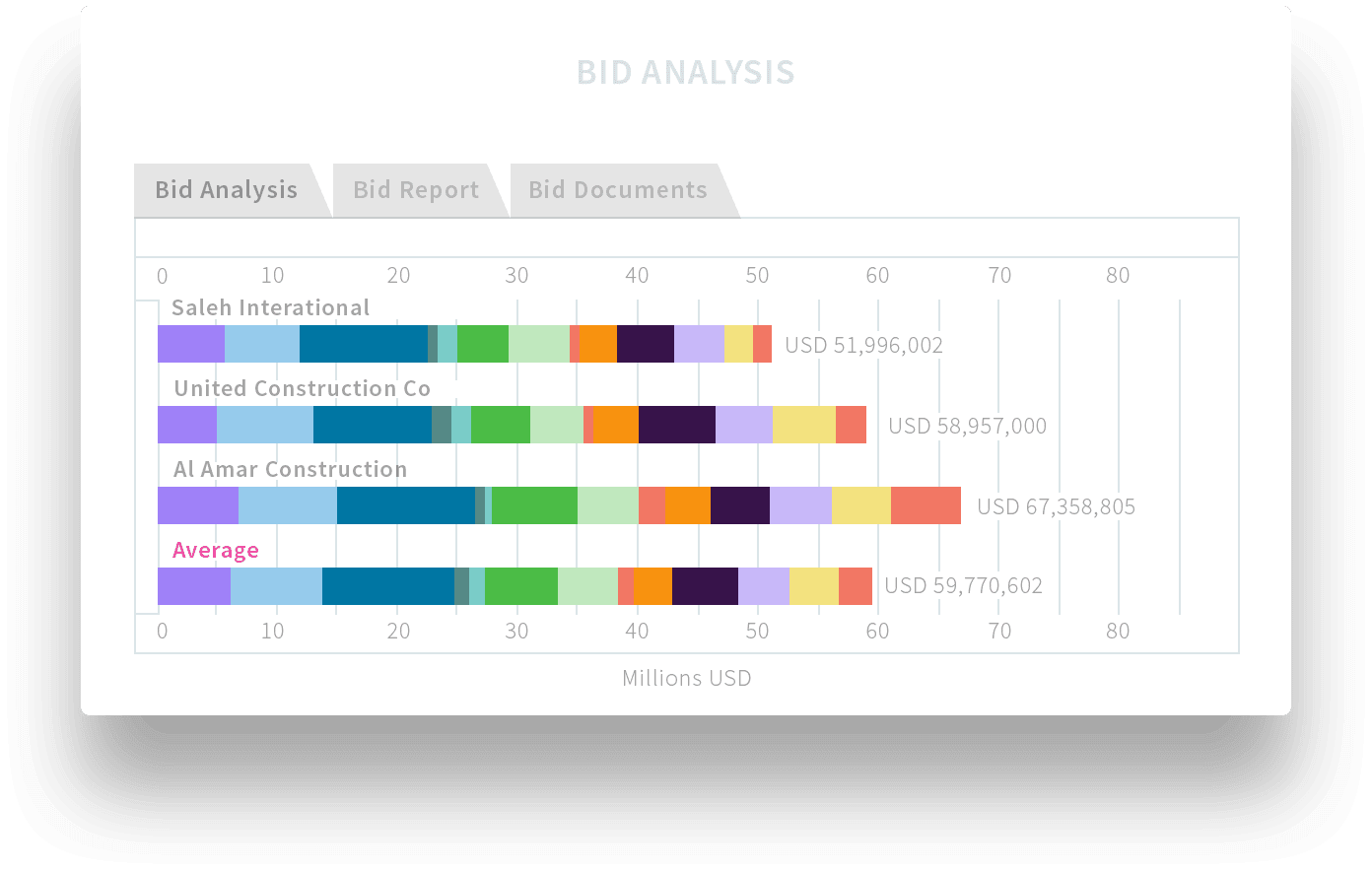 BID ANALYSIS

Bid Analysis Bid Report Bid Documents

0 10 20 30 40 50 60 70 80

Saleh Interational
USD 51,996,002

United Construction Co
USD 58,957,000

Al Amar Construction
USD 67,358,805

Average
USD 59,770,602

0 10 20 30 40 50 60 70 80

Millions USD